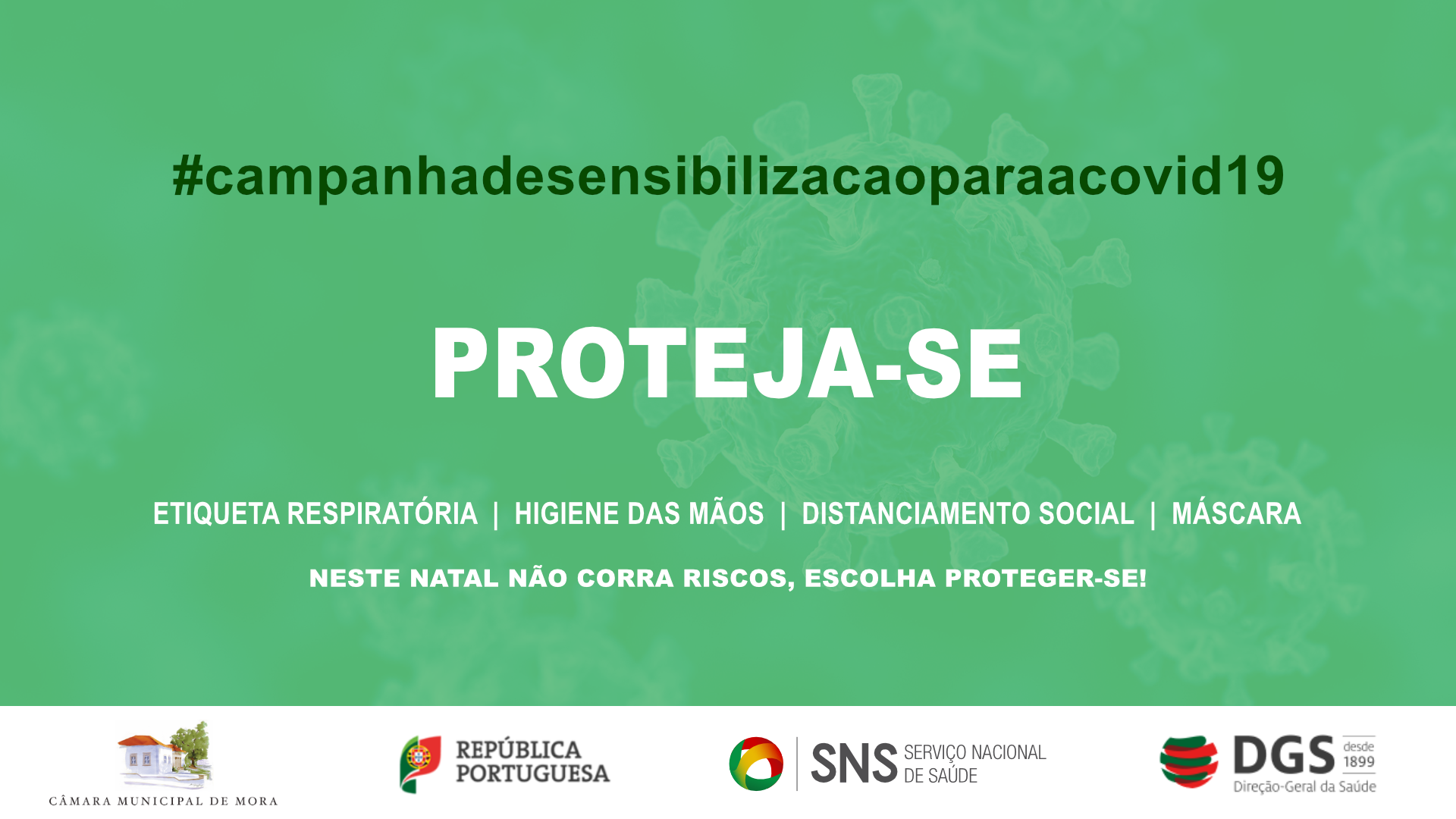 #campanhadesensibilizacaoparaacovid19

PROTEJA-SE

ETIQUETA RESPIRATÓRIA | HIGIENE DAS MÃOS | DISTANCIAMENTO SOCIAL | MÁSCARA

NESTE NATAL NÃO CORRA RISCOS, ESCOLHA PROTEGER-SE!

CÂMARA MUNICIPAL DE MORA

REPÚBLICA PORTUGUESA

SNS SERVIÇO NACIONAL DE SAÚDE

DGS desde 1899 Direção-Geral da Saúde